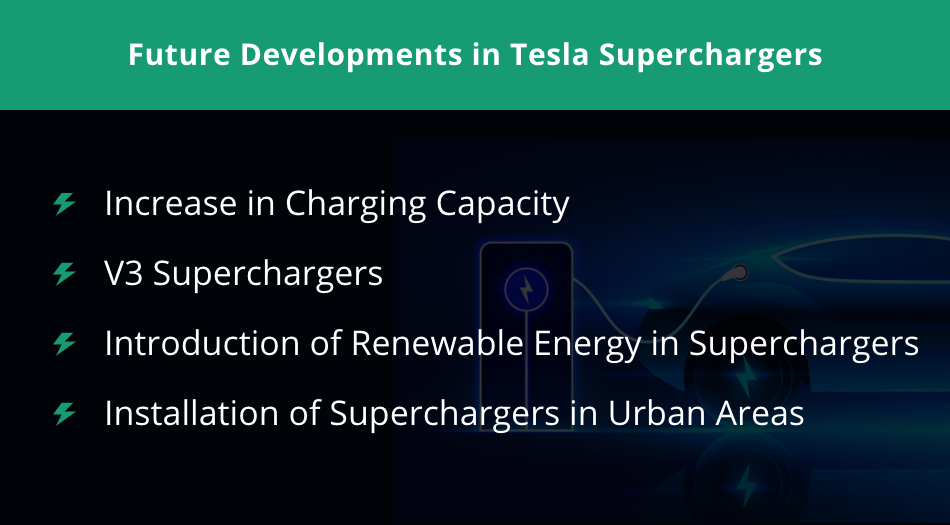 Future Developments in Tesla Superchargers

Increase in Charging Capacity

V3 Superchargers

Introduction of Renewable Energy in Superchargers

Installation of Superchargers in Urban Areas